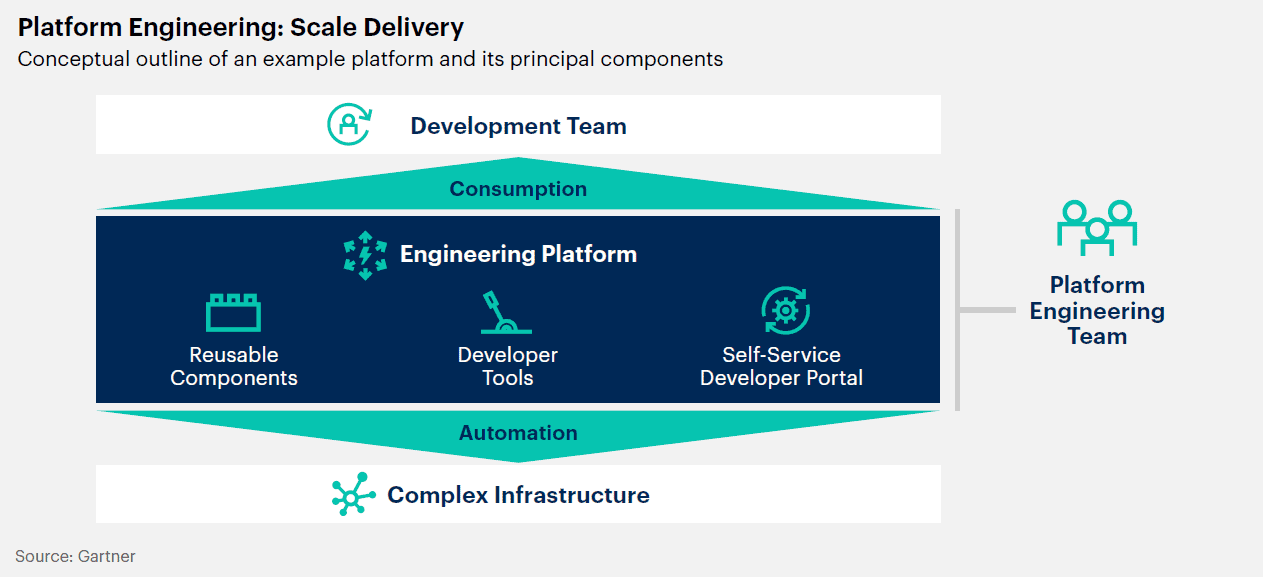 Platform Engineering: Scale Delivery
Conceptual outline of an example platform and its principal components

Development Team

Consumption

Engineering Platform

Reusable Components

Developer Tools

Self-Service Developer Portal

Automation

Complex Infrastructure

Platform Engineering Team

Source: Gartner